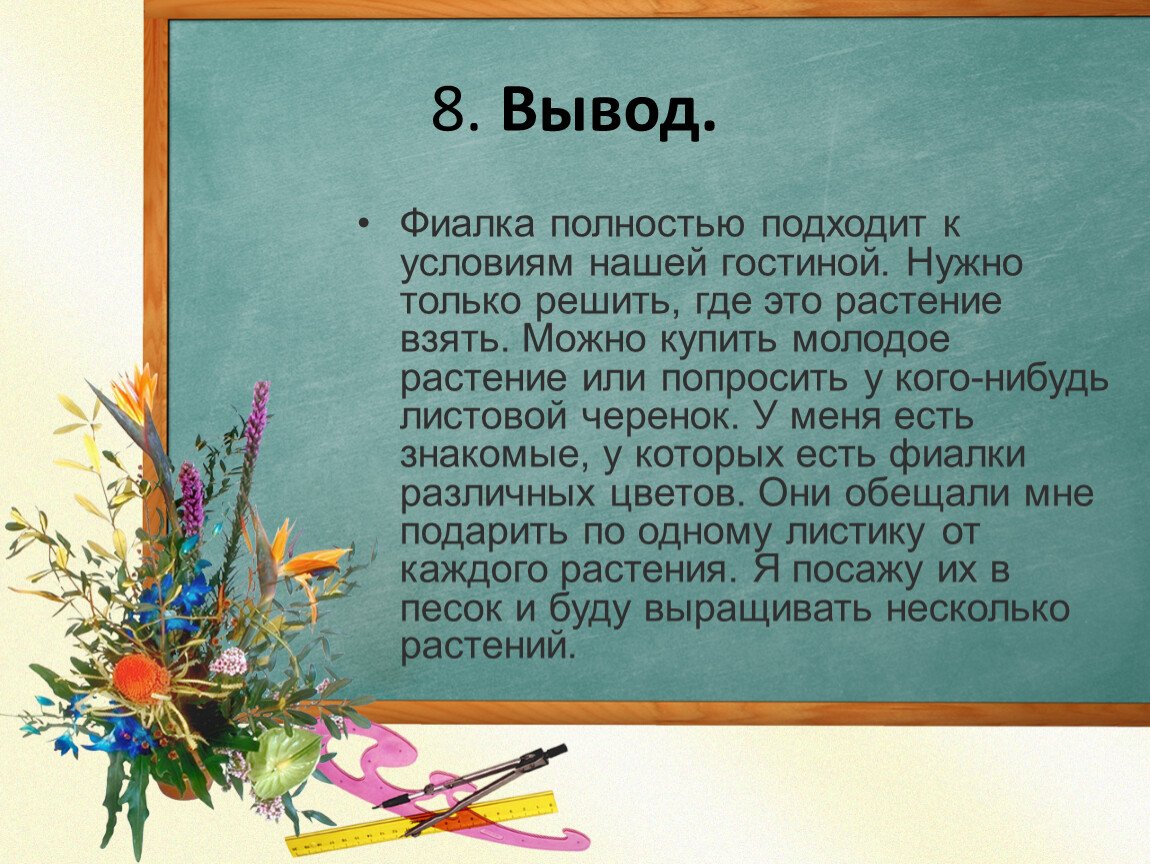 8. Вывод.

• Фиалка полностью подходит к условиям нашей гостиной. Нужно только решить, где это растение взять. Можно купить молодое растение или попросить у кого-нибудь листовой черенок. У меня есть знакомые, у которых есть фиалки различных цветов. Они обещали мне подарить по одному листику от каждого растения. Я посажу их в песок и буду выращивать несколько растений.